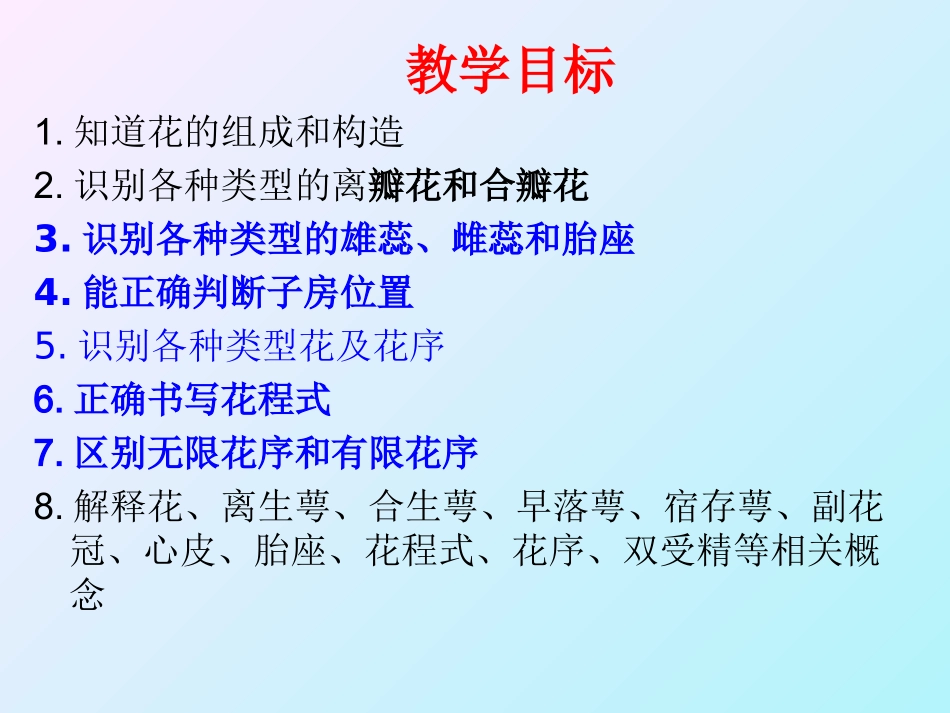 教学目标

1. 知道花的组成和构造

2. 识别各种类型的离瓣花和合瓣花

3. 识别各种类型的雄蕊、雌蕊和胎座

4. 能正确判断子房位置

5. 识别各种类型花及花序

6. 正确书写花程式

7. 区别无限花序和有限花序

8. 解释花、离生萼、合生萼、早落萼、宿存萼、副花冠、心皮、胎座、花程式、花序、双受精等相关概念